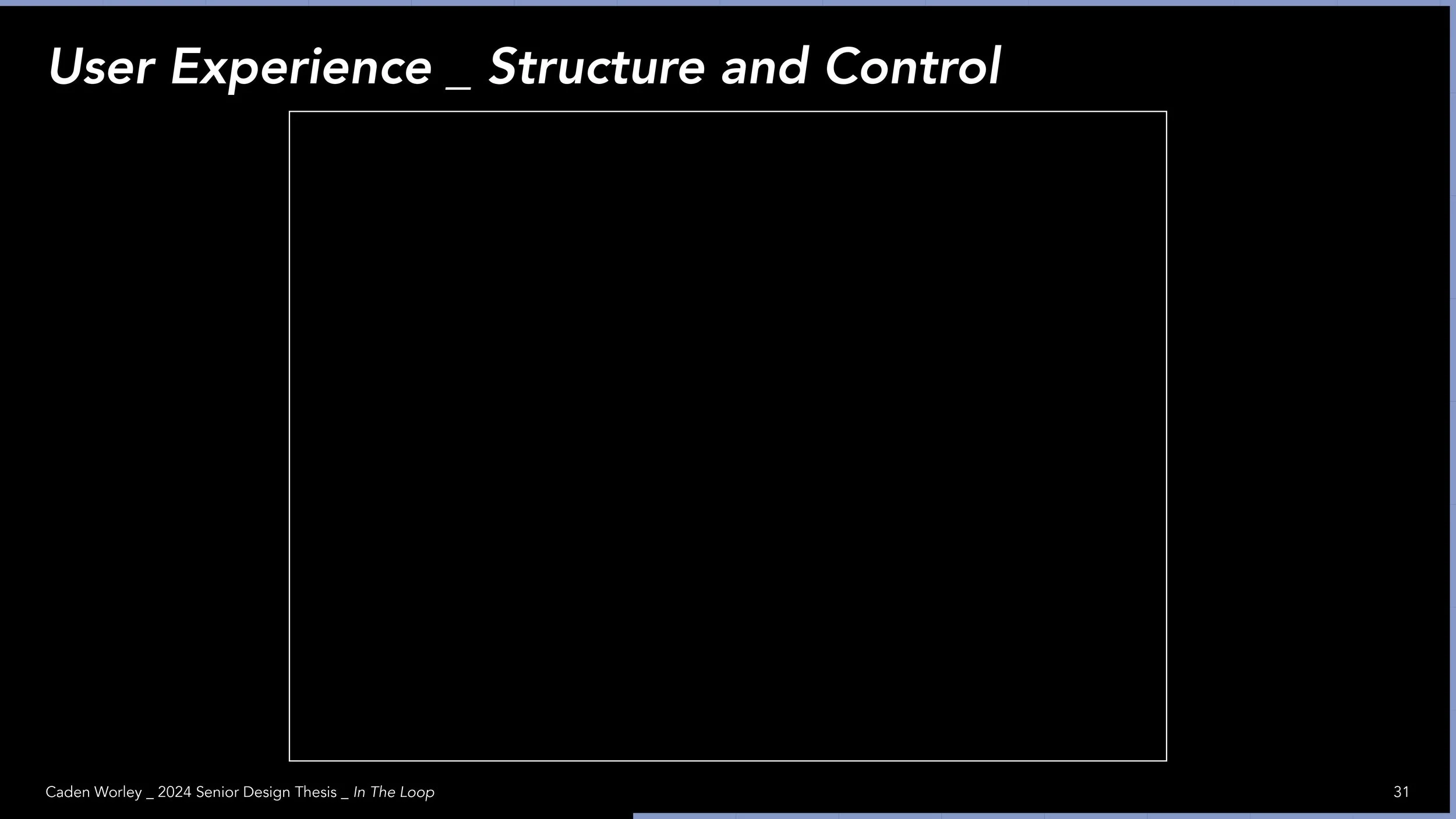 User Experience _ Structure and Control

Caden Worley _ 2024 Senior Design Thesis _ In The Loop

31